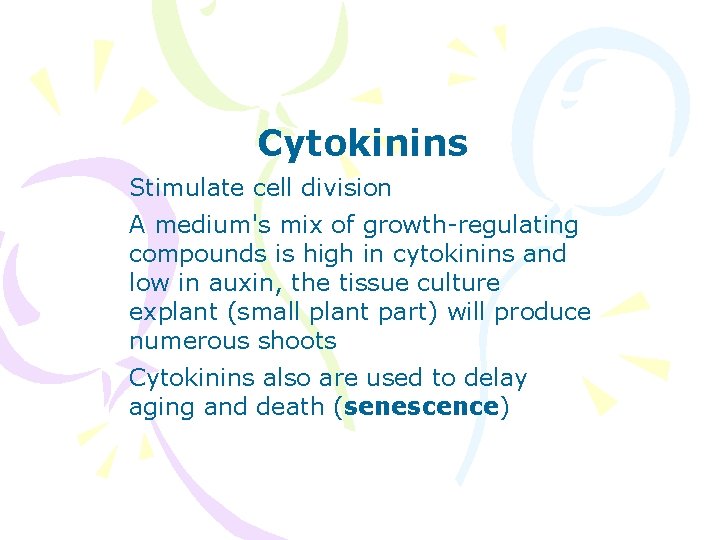 Cytokinins

Stimulate cell division

A medium's mix of growth-regulating compounds is high in cytokinins and low in auxin, the tissue culture explant (small plant part) will produce numerous shoots

Cytokinins also are used to delay aging and death (senescence)